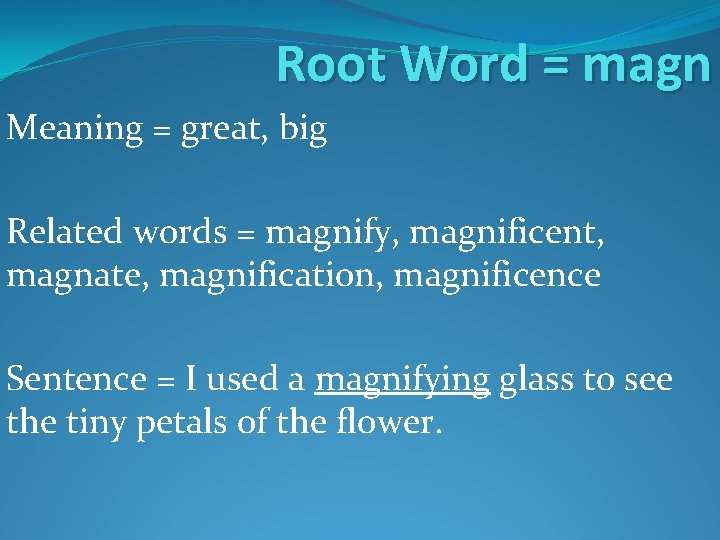 Root Word = magn

Meaning = great, big

Related words = magnify, magnificent, magnate, magnification, magnificence

Sentence = I used a magnifying glass to see the tiny petals of the flower.